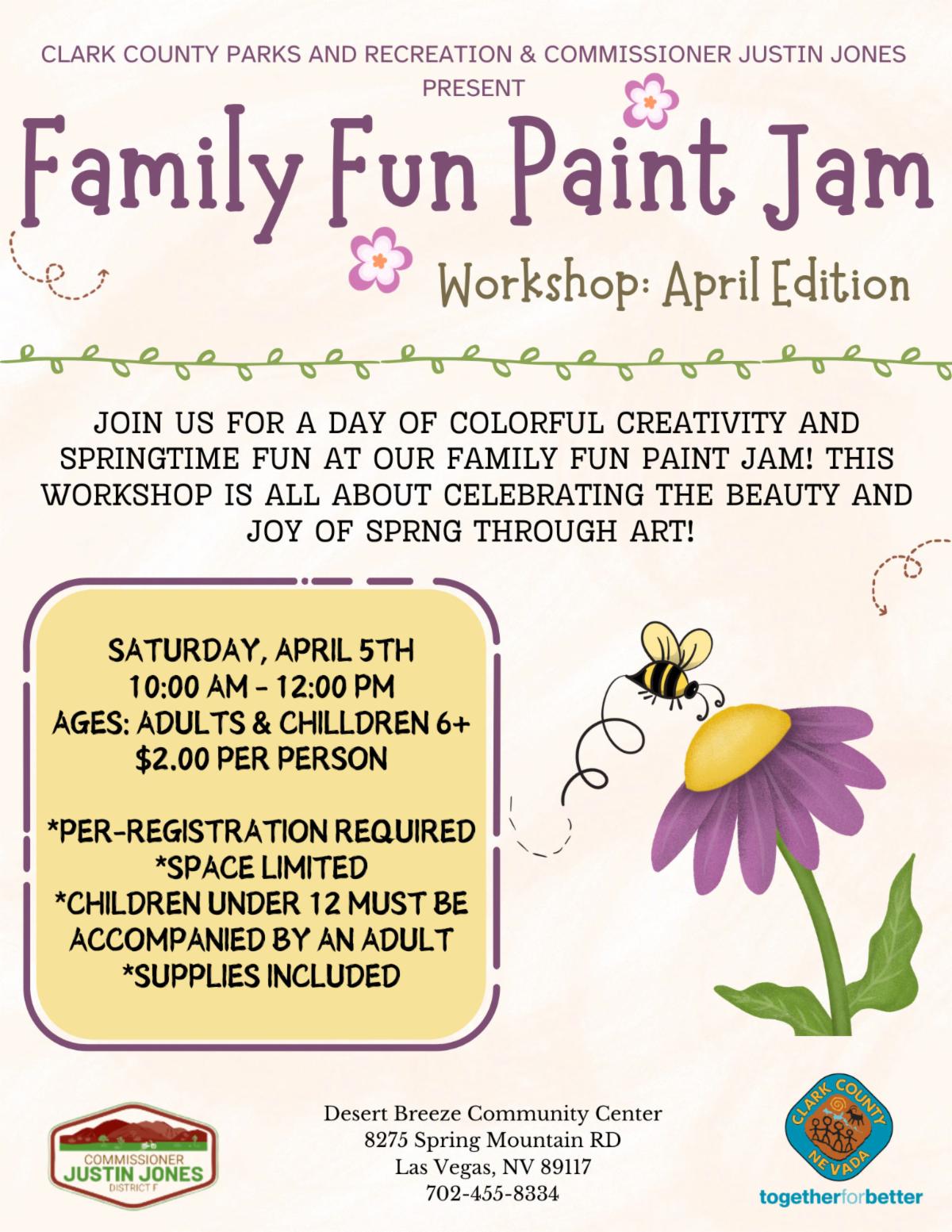 CLARK COUNTY PARKS AND RECREATION & COMMISSIONER JUSTIN JONES PRESENT

Family Fun Paint Jam

Workshop: April Edition

JOIN US FOR A DAY OF COLORFUL CREATIVITY AND SPRINGTIME FUN AT OUR FAMILY FUN PAINT JAM! THIS WORKSHOP IS ALL ABOUT CELEBRATING THE BEAUTY AND JOY OF SPRNG THROUGH ART!

SATURDAY, APRIL 5TH
10:00 AM - 12:00 PM
AGES: ADULTS & CHILLDREN 6+
$2.00 PER PERSON

*PER-REGISTRATION REQUIRED
*SPACE LIMITED
*CHILDREN UNDER 12 MUST BE ACCOMPANIED BY AN ADULT
*SUPPLIES INCLUDED

COMMISSIONER
JUSTIN JONES
DISTRICT F

Desert Breeze Community Center
8275 Spring Mountain RD
Las Vegas, NV 89117
702-455-8334

CLARK COUNTY
NEVADA
togetherforbetter